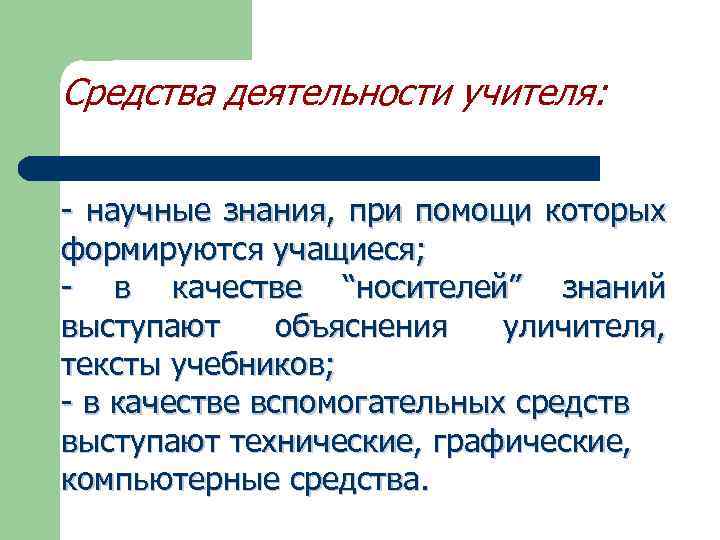 Средства деятельности учителя:

- научные знания, при помощи которых формируются учащиеся;
- в качестве “носителей” знаний выступают объяснения уличителя, тексты учебников;
- в качестве вспомогательных средств выступают технические, графические, компьютерные средства.